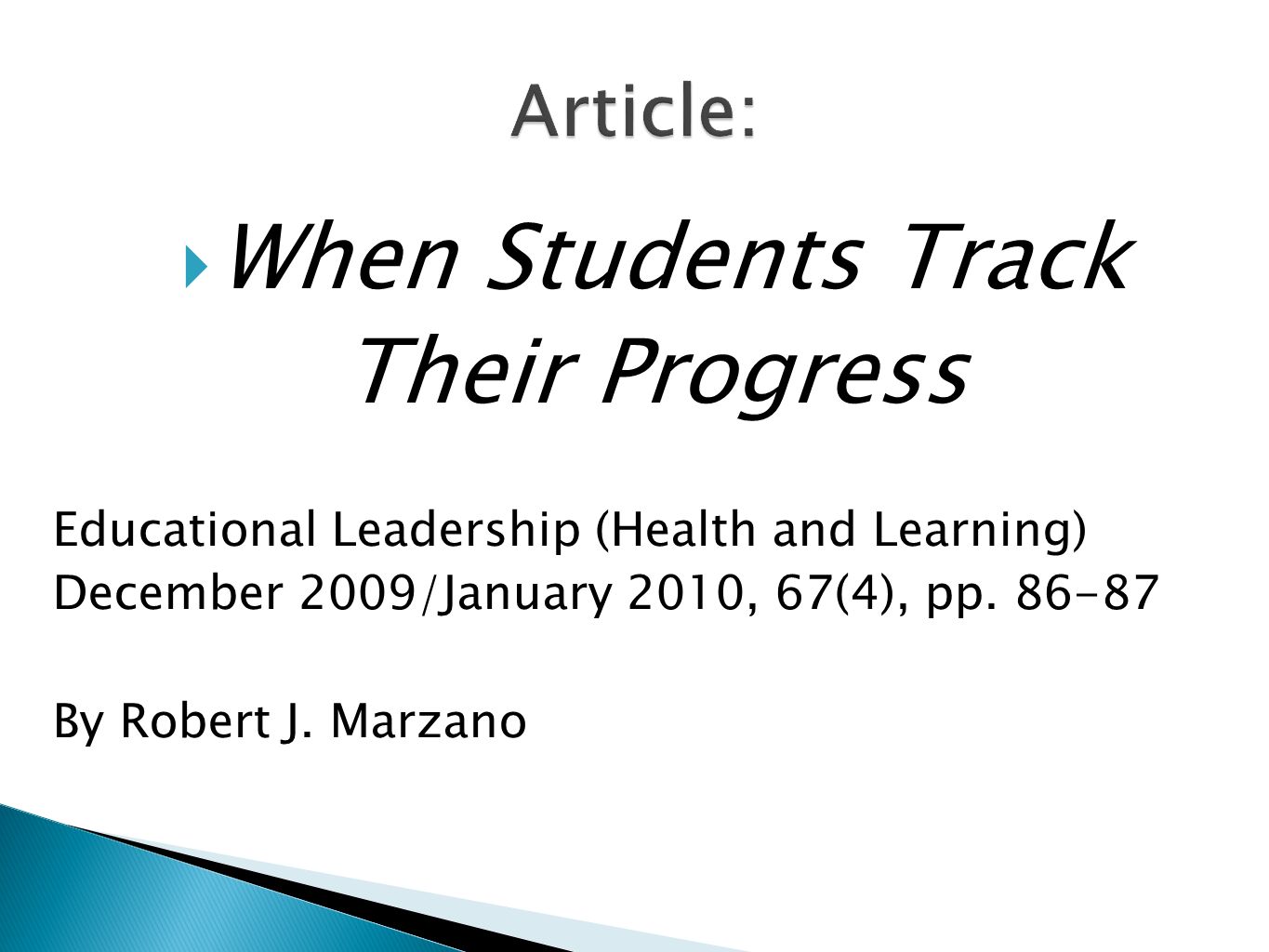 Article:

When Students Track Their Progress

Educational Leadership (Health and Learning)
December 2009/January 2010, 67(4), pp. 86-87

By Robert J. Marzano